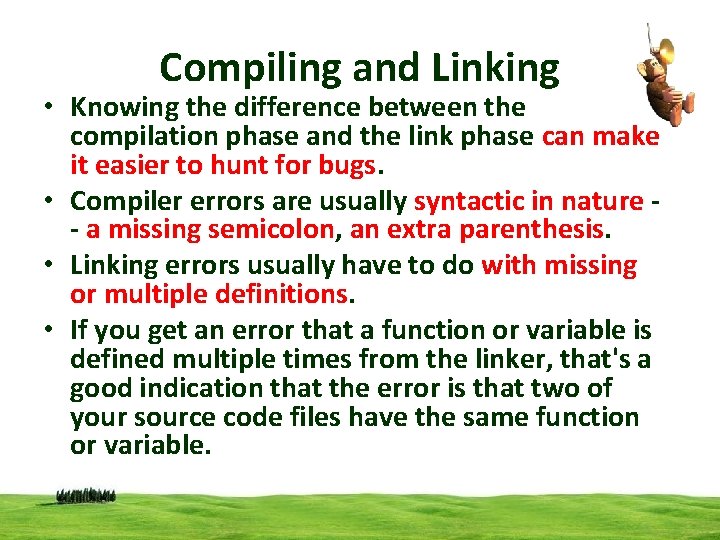 Compiling and Linking

• Knowing the difference between the compilation phase and the link phase can make it easier to hunt for bugs.

• Compiler errors are usually syntactic in nature -- a missing semicolon, an extra parenthesis.

• Linking errors usually have to do with missing or multiple definitions.

• If you get an error that a function or variable is defined multiple times from the linker, that's a good indication that the error is that two of your source code files have the same function or variable.